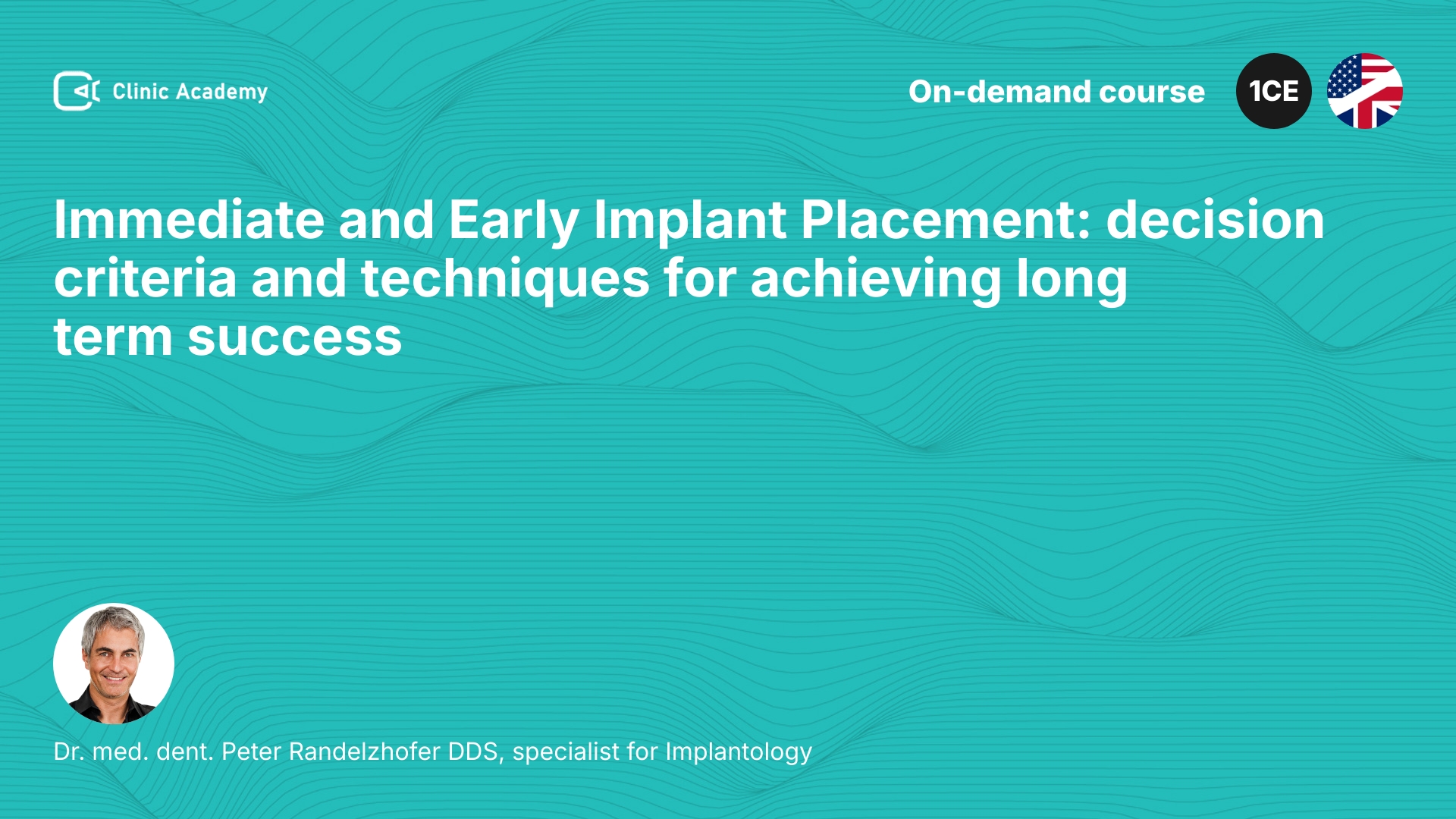 Clinic Academy

On-demand course

1CE

Immediate and Early Implant Placement: decision criteria and techniques for achieving long term success

Dr. med. dent. Peter Randelzhofer DDS, specialist for Implantology